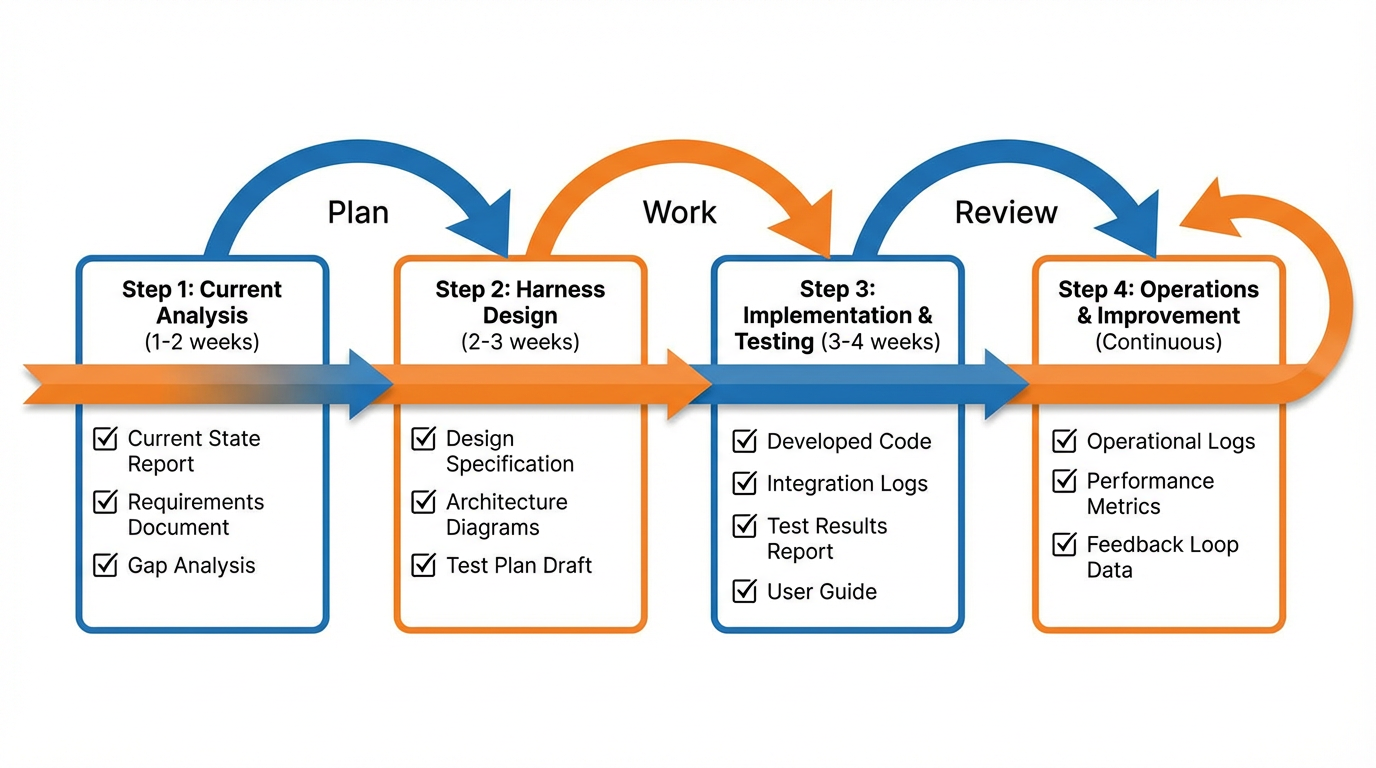 Plan

Work

Review

Step 1: Current Analysis
(1-2 weeks)

☑ Current State Report
☑ Requirements Document
☑ Gap Analysis

Step 2: Harness Design
(2-3 weeks)

☑ Design Specification
☑ Architecture Diagrams
☑ Test Plan Draft

Step 3: Implementation & Testing (3-4 weeks)

☑ Developed Code
☑ Integration Logs
☑ Test Results Report
☑ User Guide

Step 4: Operations & Improvement
(Continuous)

☑ Operational Logs
☑ Performance Metrics
☑ Feedback Loop Data